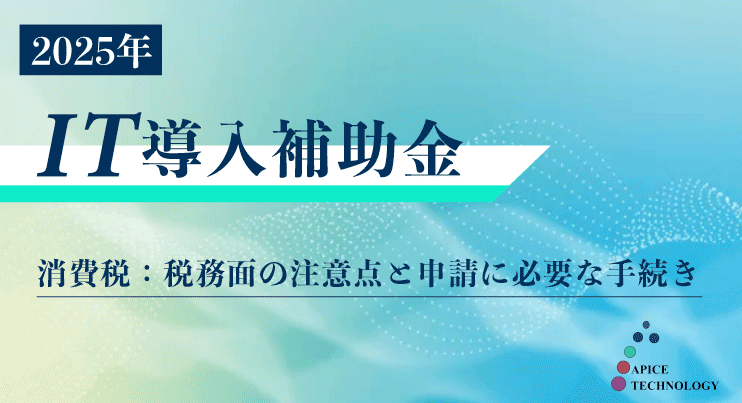 2025年

IT導入補助金

消費税：税務面の注意点と申請に必要な手続き

APICE
TECHNOLOGY